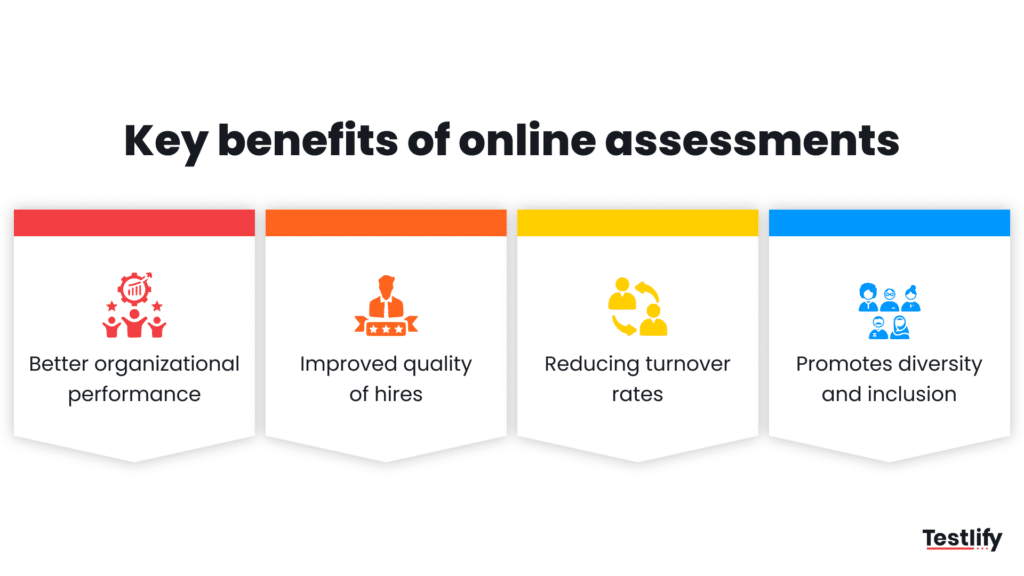 Key benefits of online assessments

Better organizational performance

Improved quality of hires

Reducing turnover rates

Promotes diversity and inclusion

Testlify